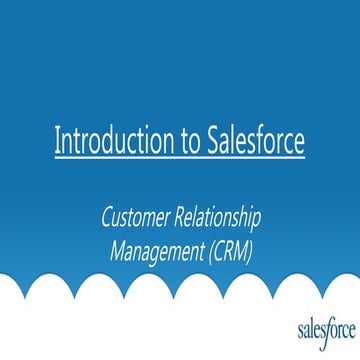 Introduction to Salesforce

Customer Relationship Management (CRM)

salesforce